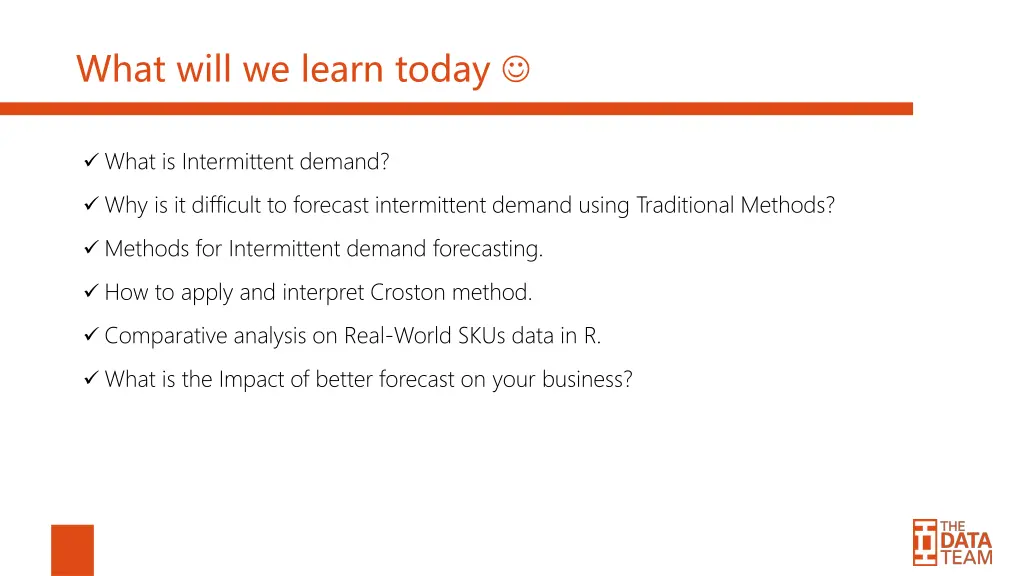 What will we learn today ☺

✓ What is Intermittent demand?

✓ Why is it difficult to forecast intermittent demand using Traditional Methods?

✓ Methods for Intermittent demand forecasting.

✓ How to apply and interpret Croston method.

✓ Comparative analysis on Real-World SKUs data in R.

✓ What is the Impact of better forecast on your business?

THE DATA TEAM